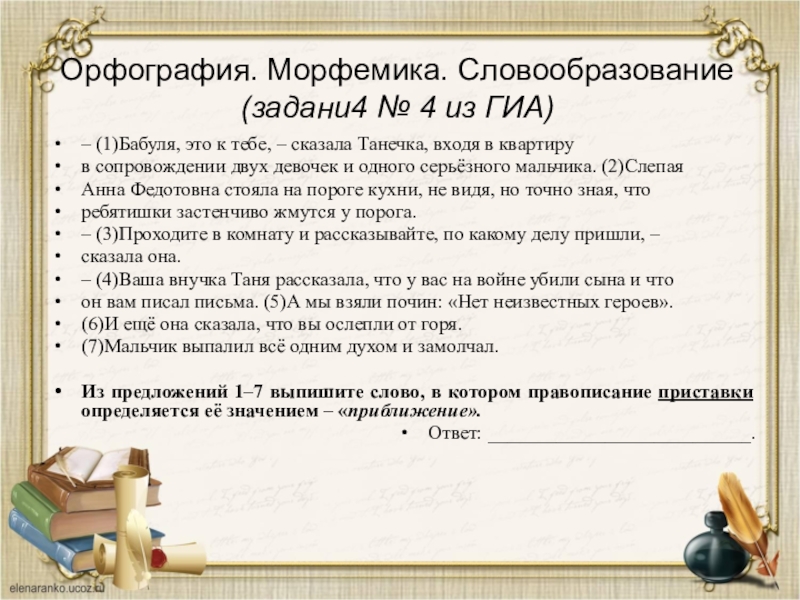 Орфография. Морфемика. Словообразование
(задани4 № 4 из ГИА)

• – (1)Бабуля, это к тебе, – сказала Танечка, входя в квартиру
• в сопровождении двух девочек и одного серьёзного мальчика. (2)Слепая
• Анна Федотовна стояла на пороге кухни, не видя, но точно зная, что
• ребятишки застенчиво жмутся у порога.
• – (3)Проходите в комнату и рассказывайте, по какому делу пришли, –
• сказала она.
• – (4)Ваша внучка Таня рассказала, что у вас на войне убили сына и что
• он вам писал письма. (5)А мы взяли почин: «Нет неизвестных героев».
• (6)И ещё она сказала, что вы ослепли от горя.
• (7)Мальчик выпалил всё одним духом и замолчал.

• Из предложений 1–7 выпишите слово, в котором правописание приставки определяется её значением – «приближение».
• Ответ: ____________________________.

elenaranko.ucoz.ru